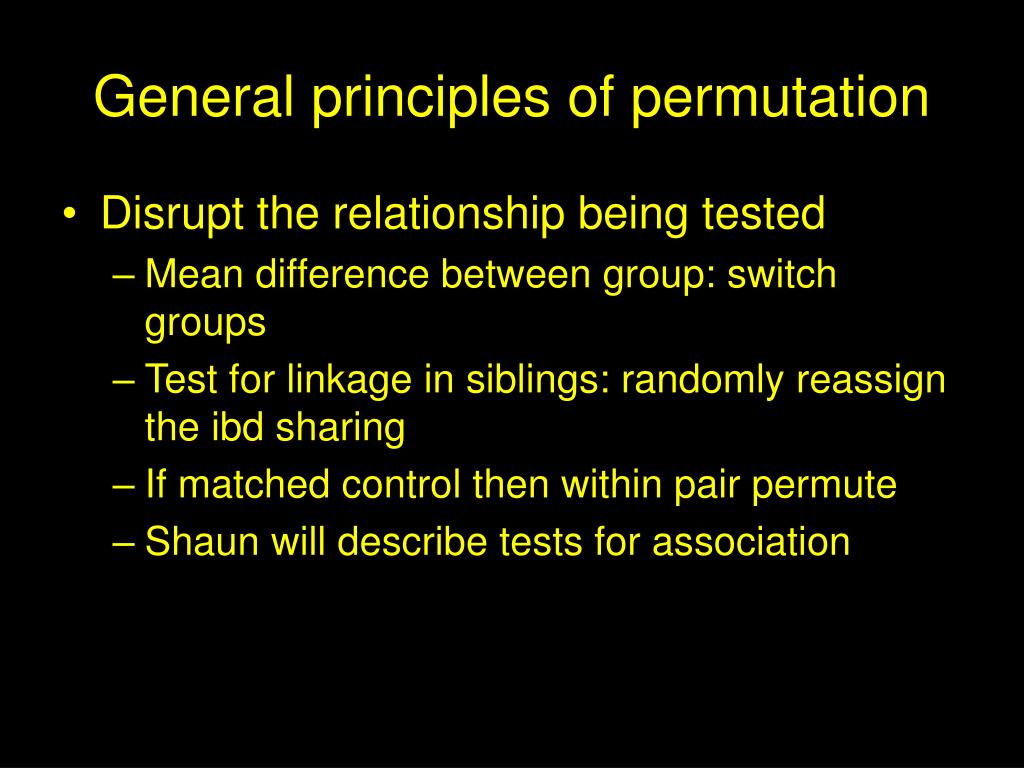 General principles of permutation

• Disrupt the relationship being tested
– Mean difference between group: switch groups
– Test for linkage in siblings: randomly reassign the ibd sharing
– If matched control then within pair permute
– Shaun will describe tests for association